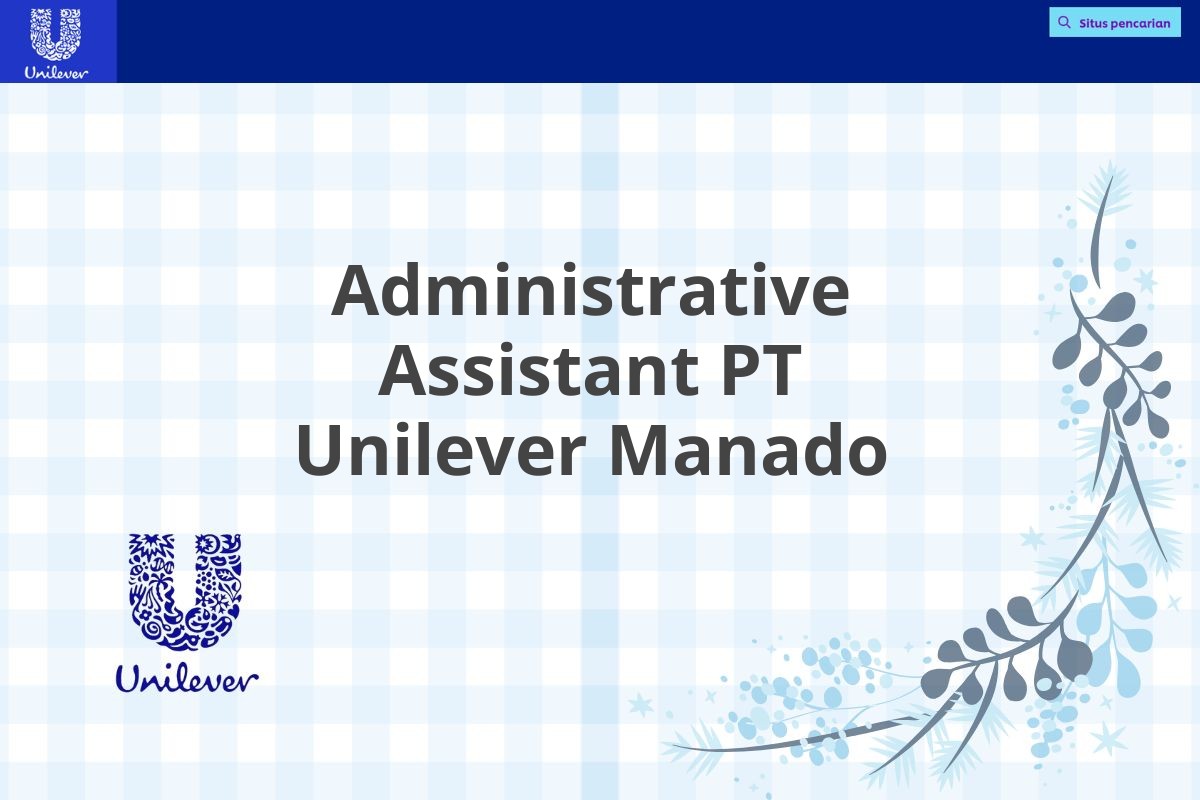 Unilever

Situs pencarian

Administrative Assistant PT Unilever Manado

Unilever